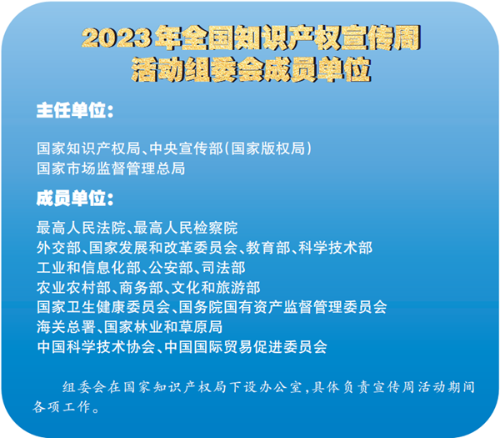 2023年全国知识产权宣传周
活动组委会成员单位

主任单位：

国家知识产权局、中央宣传部（国家版权局）
国家市场监督管理总局

成员单位：

最高人民法院、最高人民检察院
外交部、国家发展和改革委员会、教育部、科学技术部
工业和信息化部、公安部、司法部
农业农村部、商务部、文化和旅游部
国家卫生健康委员会、国务院国有资产监督管理委员会
海关总署、国家林业和草原局
中国科学技术协会、中国国际贸易促进委员会

组委会在国家知识产权局下设办公室，具体负责宣传周活动期间各项工作。